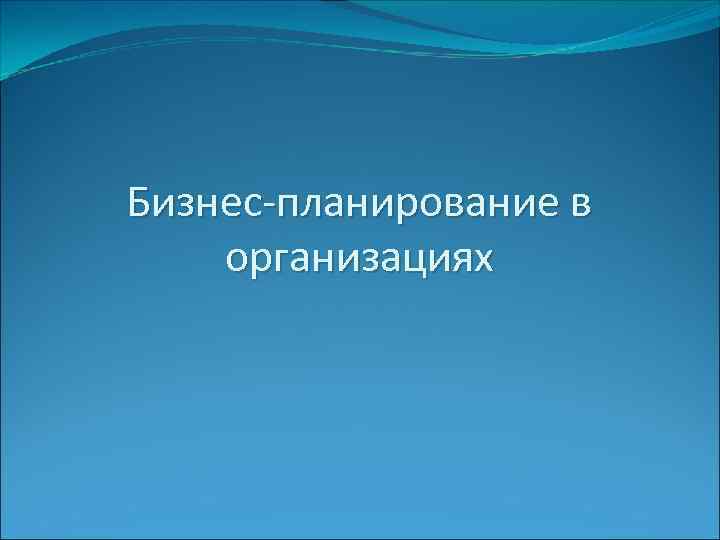 Бизнес-планирование в организациях